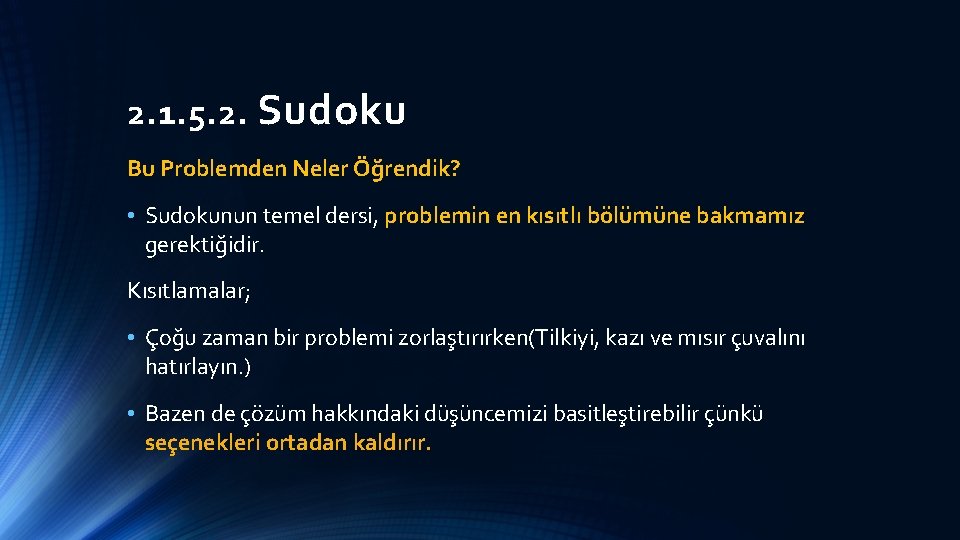 2.1.5.2. Sudoku

Bu Problemden Neler Öğrendik?

• Sudokunun temel dersi, problemin en kısıtlı bölümüne bakmamız gerektiğidir.

Kısıtlamalar;

• Çoğu zaman bir problemi zorlaştırırken(Tilkiyi, kazı ve mısır çuvalını hatırlayın.)

• Bazen de çözüm hakkındaki düşüncemizi basitleştirebilir çünkü seçenekleri ortadan kaldırır.